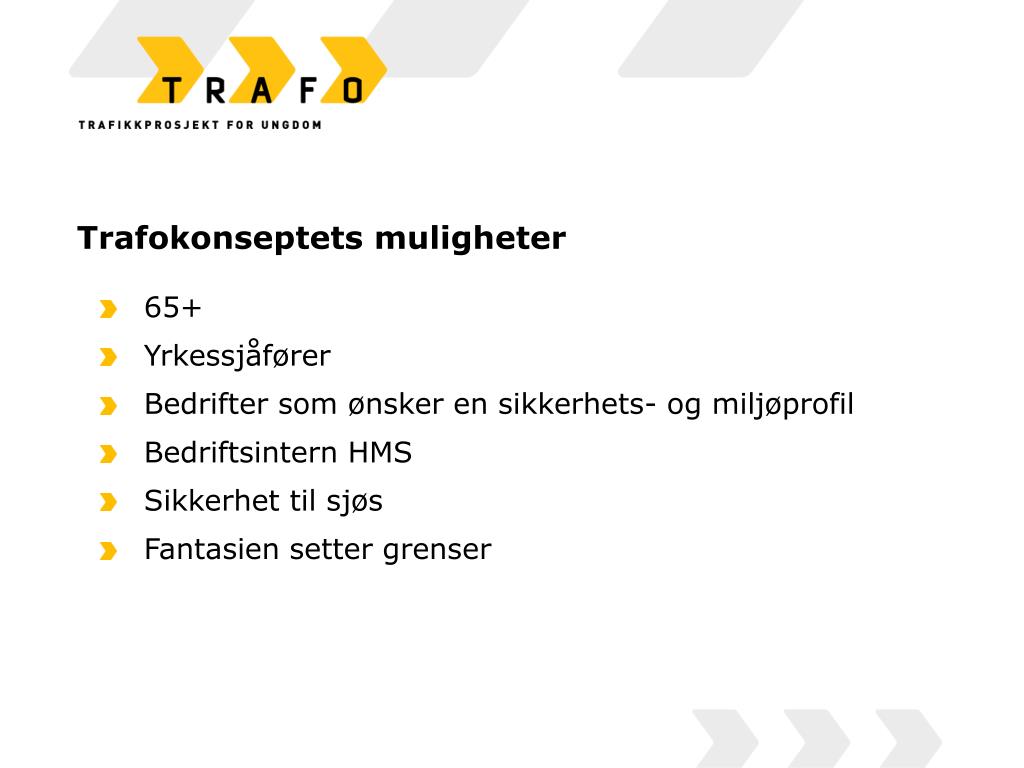 TRAFO
TRAFIKKPROSJEKT FOR UNGDOM

Trafokonseptets muligheter

65+
Yrkessjåfører
Bedrifter som ønsker en sikkerhets- og miljøprofil
Bedriftsintern HMS
Sikkerhet til sjøs
Fantasien setter grenser